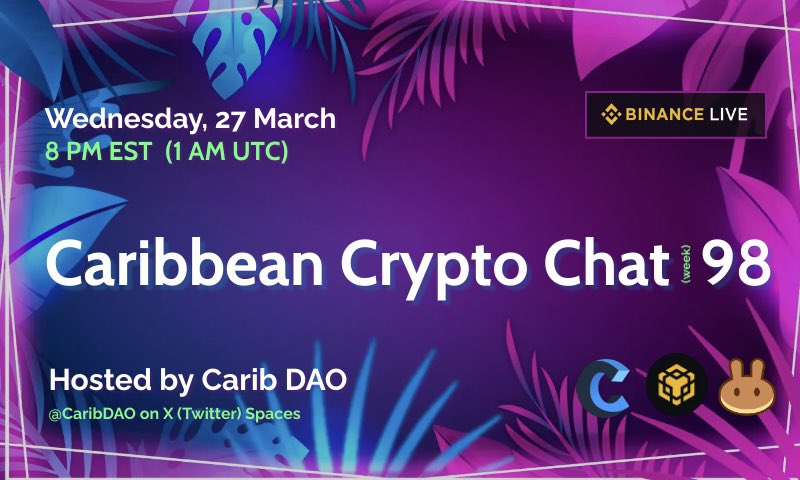 Wednesday, 27 March
8 PM EST (1 AM UTC)

BINANCE LIVE

Caribbean Crypto Chat (week) 98

Hosted by Carib DAO
@CaribDAO on X (Twitter) Spaces